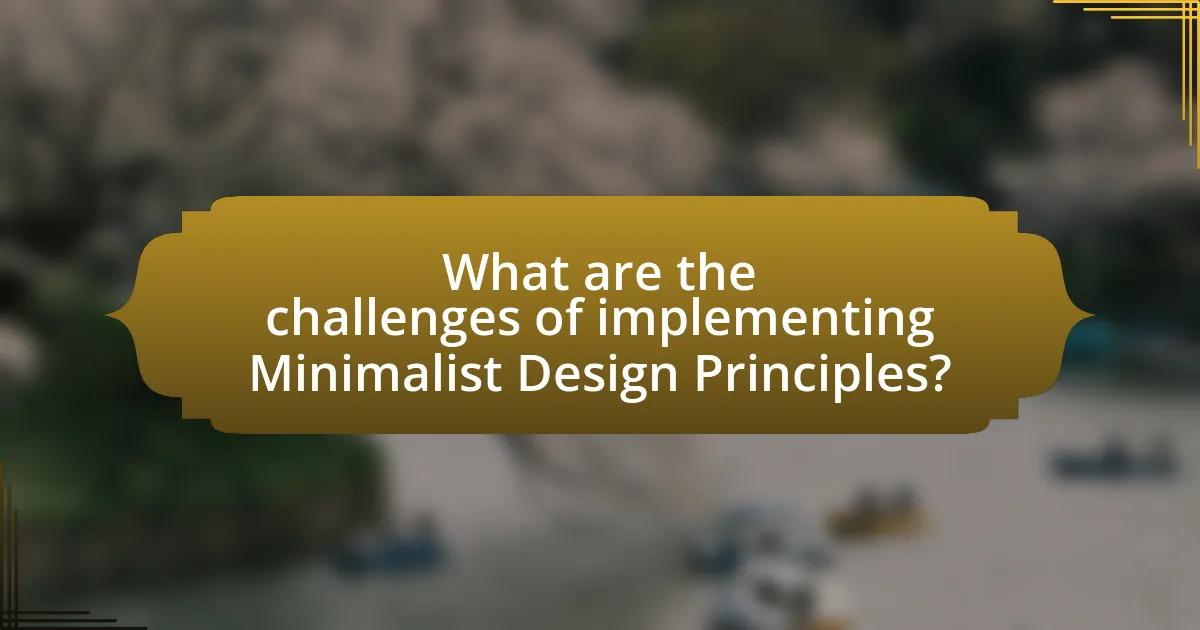 What are the challenges of implementing Minimalist Design Principles?